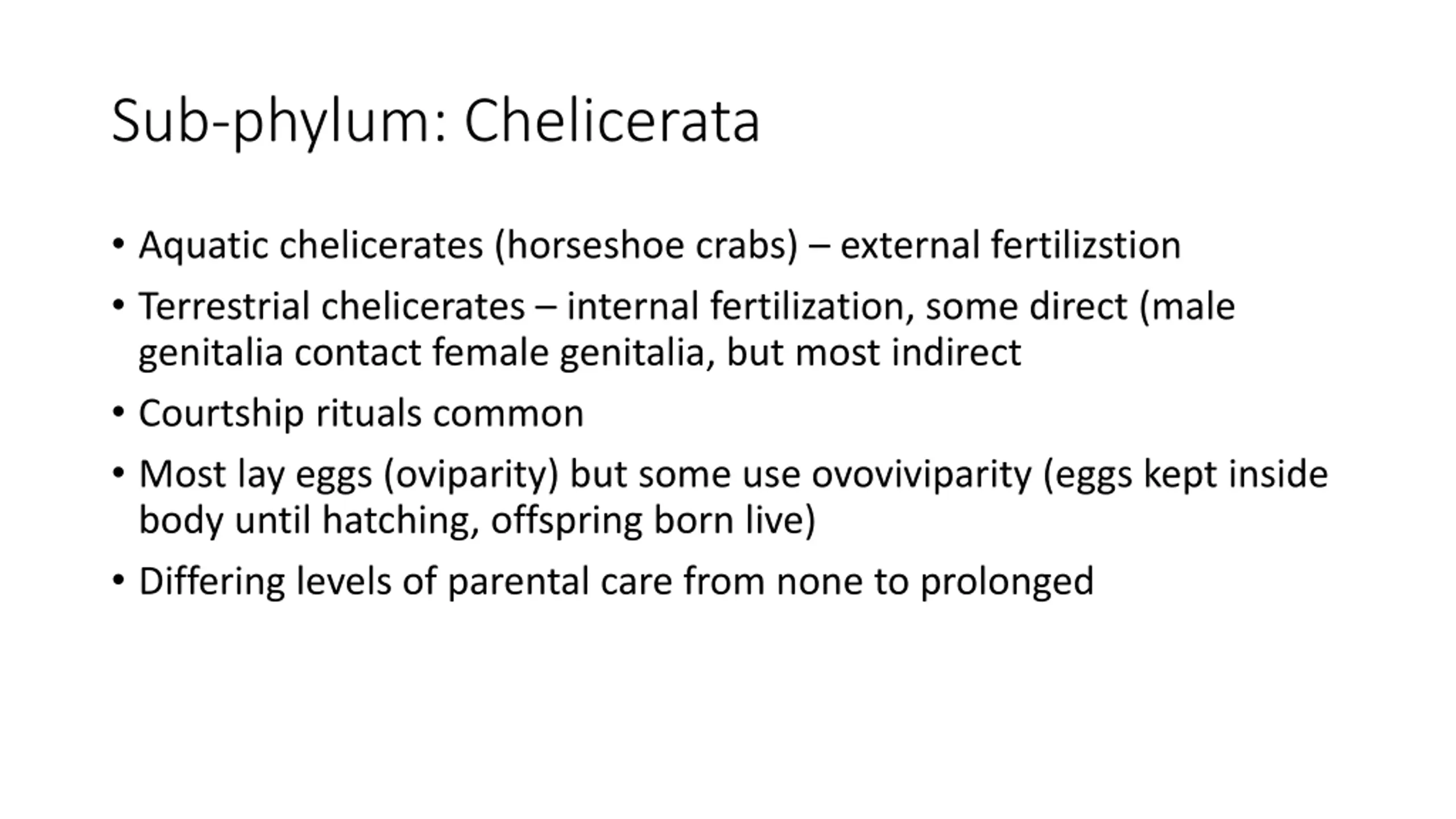 Sub-phylum: Chelicerata

• Aquatic chelicerates (horseshoe crabs) – external fertilizstion
• Terrestrial chelicerates – internal fertilization, some direct (male genitalia contact female genitalia, but most indirect
• Courtship rituals common
• Most lay eggs (oviparity) but some use ovoviviparity (eggs kept inside body until hatching, offspring born live)
• Differing levels of parental care from none to prolonged